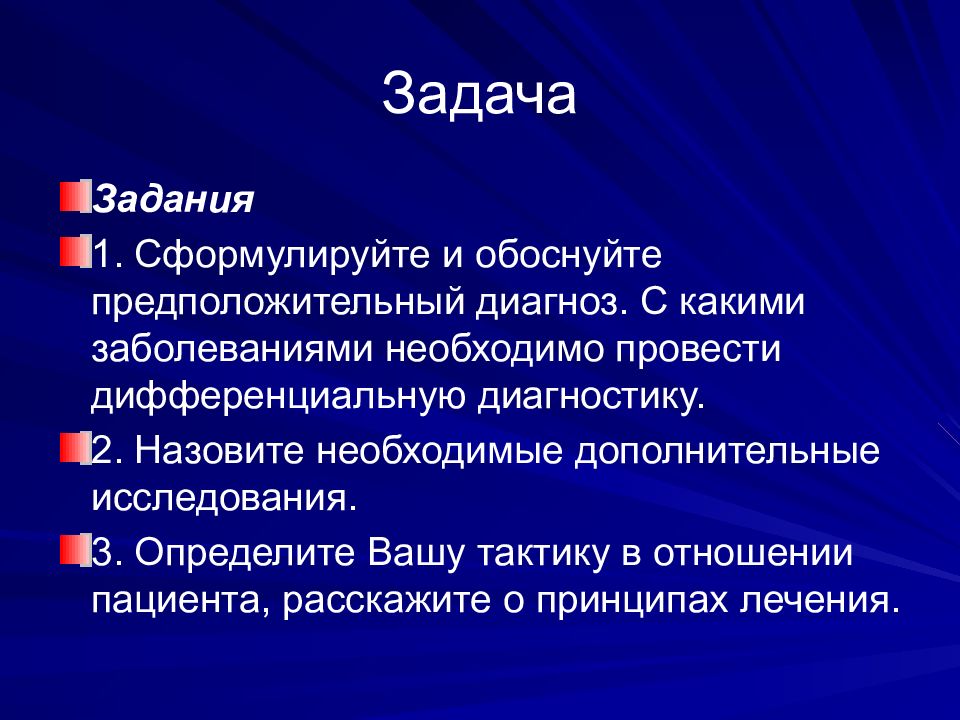 Задача

Задания

1. Сформулируйте и обоснуйте предположительный диагноз. С какими заболеваниями необходимо провести дифференциальную диагностику.

2. Назовите необходимые дополнительные исследования.

3. Определите Вашу тактику в отношении пациента, расскажите о принципах лечения.